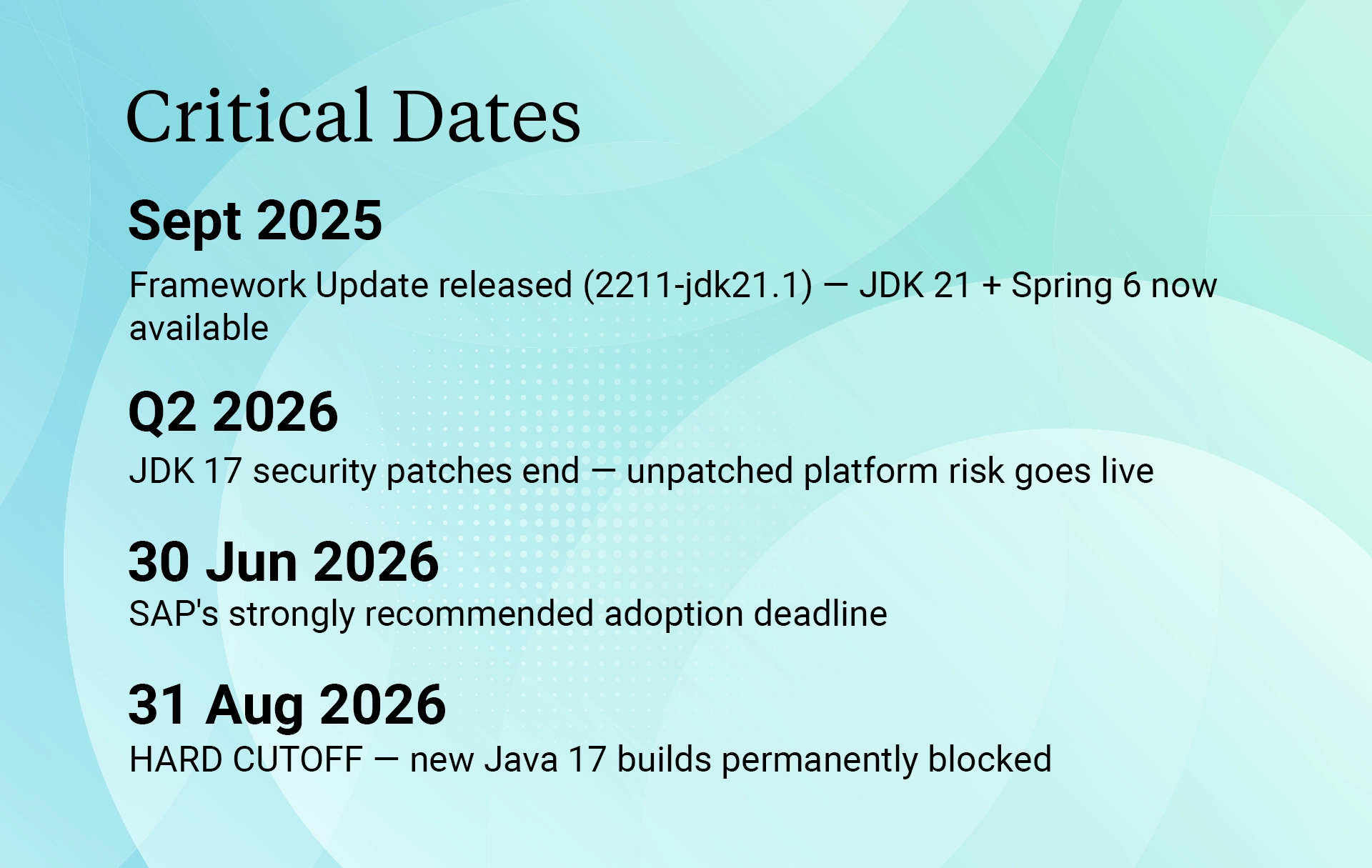 Critical Dates

Sept 2025

Framework Update released (2211-jdk21.1) — JDK 21 + Spring 6 now available

Q2 2026

JDK 17 security patches end — unpatched platform risk goes live

30 Jun 2026

SAP's strongly recommended adoption deadline

31 Aug 2026

HARD CUTOFF — new Java 17 builds permanently blocked